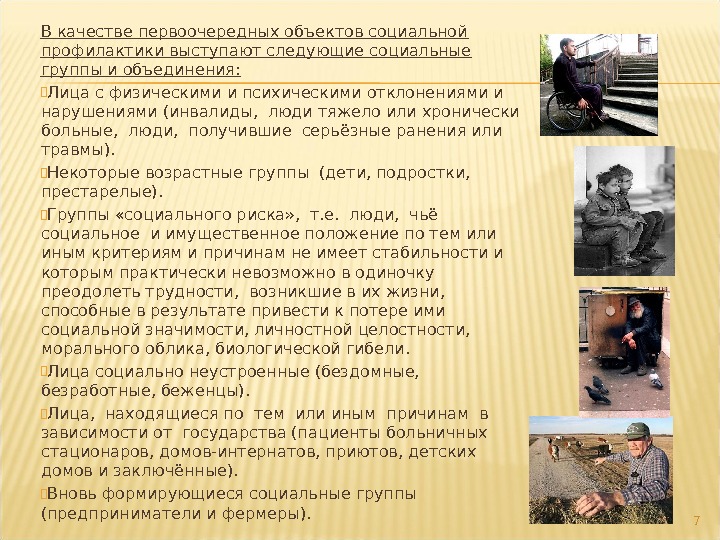 В качестве первоочередных объектов социальной профилактики выступают следующие социальные группы и объединения:

Лица с физическими и психическими отклонениями и нарушениями (инвалиды, люди тяжело или хронически больные, люди, получившие серьёзные ранения или травмы).

Некоторые возрастные группы (дети, подростки, престарелые).

Группы «социального риска», т.е. люди, чьё социальное и имущественное положение по тем или иным критериям и причинам не имеет стабильности и которым практически невозможно в одиночку преодолеть трудности, возникшие в их жизни, способные в результате привести к потере ими социальной значимости, личностной целостности, морального облика, биологической гибели.

Лица социально неустроенные (бездомные, безработные, беженцы).

Лица, находящиеся по тем или иным причинам в зависимости от государства (пациенты больничных стационаров, домов-интернатов, приютов, детских домов и заключённые).

Вновь формирующиеся социальные группы (предприниматели и фермеры).

7